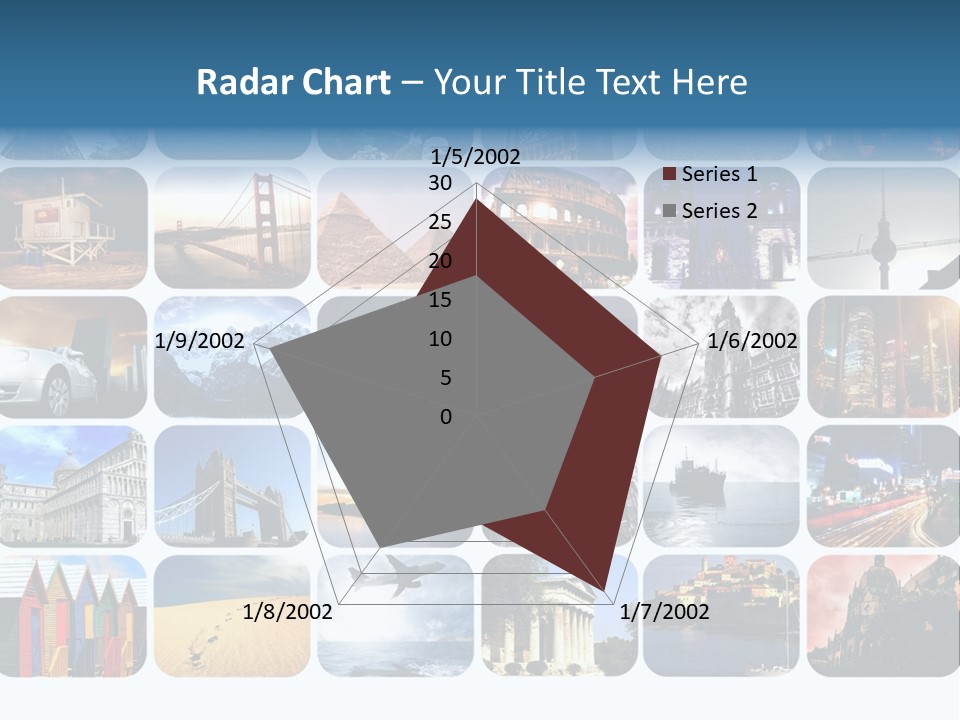 Radar Chart – Your Title Text Here

1/5/2002
30
25
20
15
10
5
0
1/6/2002
1/7/2002
1/8/2002
1/9/2002

Series 1
Series 2